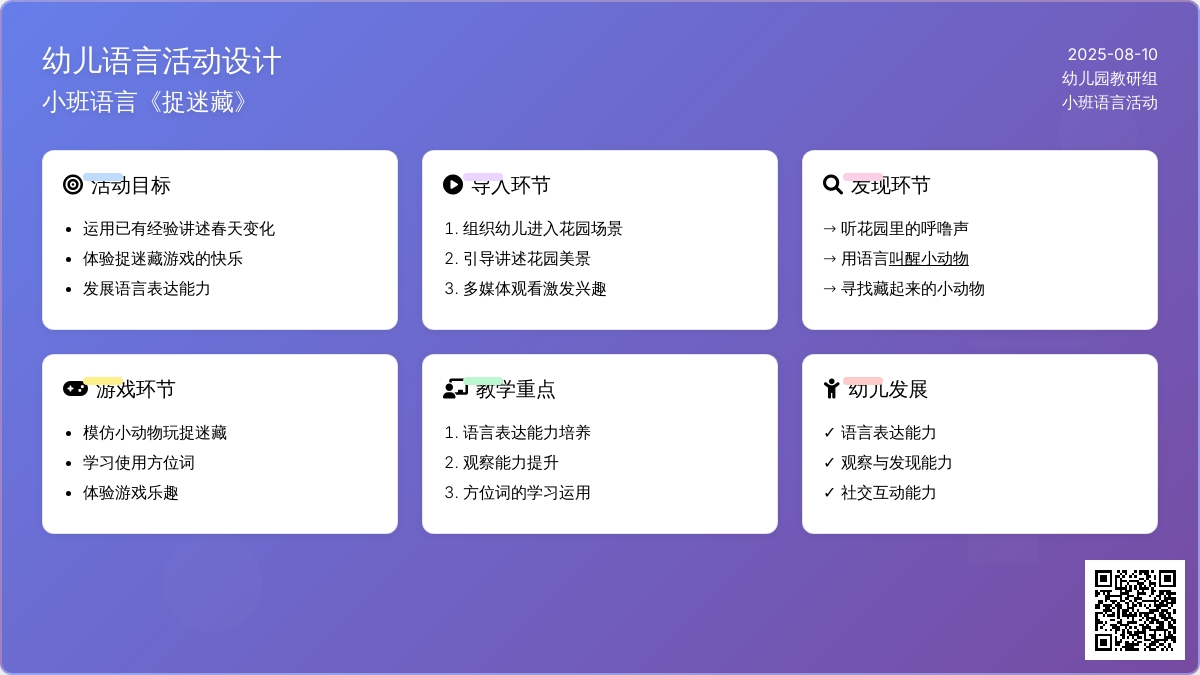 幼儿语言活动设计
小班语言《捉迷藏》

2025-08-10
幼儿园教研组
小班语言活动

活动目标
- 运用已有经验讲述春天变化
- 体验捉迷藏游戏的快乐
- 发展语言表达能力

导入环节
1. 组织幼儿进入花园场景
2. 引导讲述花园美景
3. 多媒体观看激发兴趣

发现环节
→ 听花园里的呼噜声
→ 用语言叫醒小动物
→ 寻找藏起来的小动物

游戏环节
- 模仿小动物玩捉迷藏
- 学习使用方位词
- 体验游戏乐趣

教学重点
1. 语言表达能力培养
2. 观察能力提升
3. 方位词的学习运用

幼儿发展
✓ 语言表达能力
✓ 观察与发现能力
✓ 社交互动能力